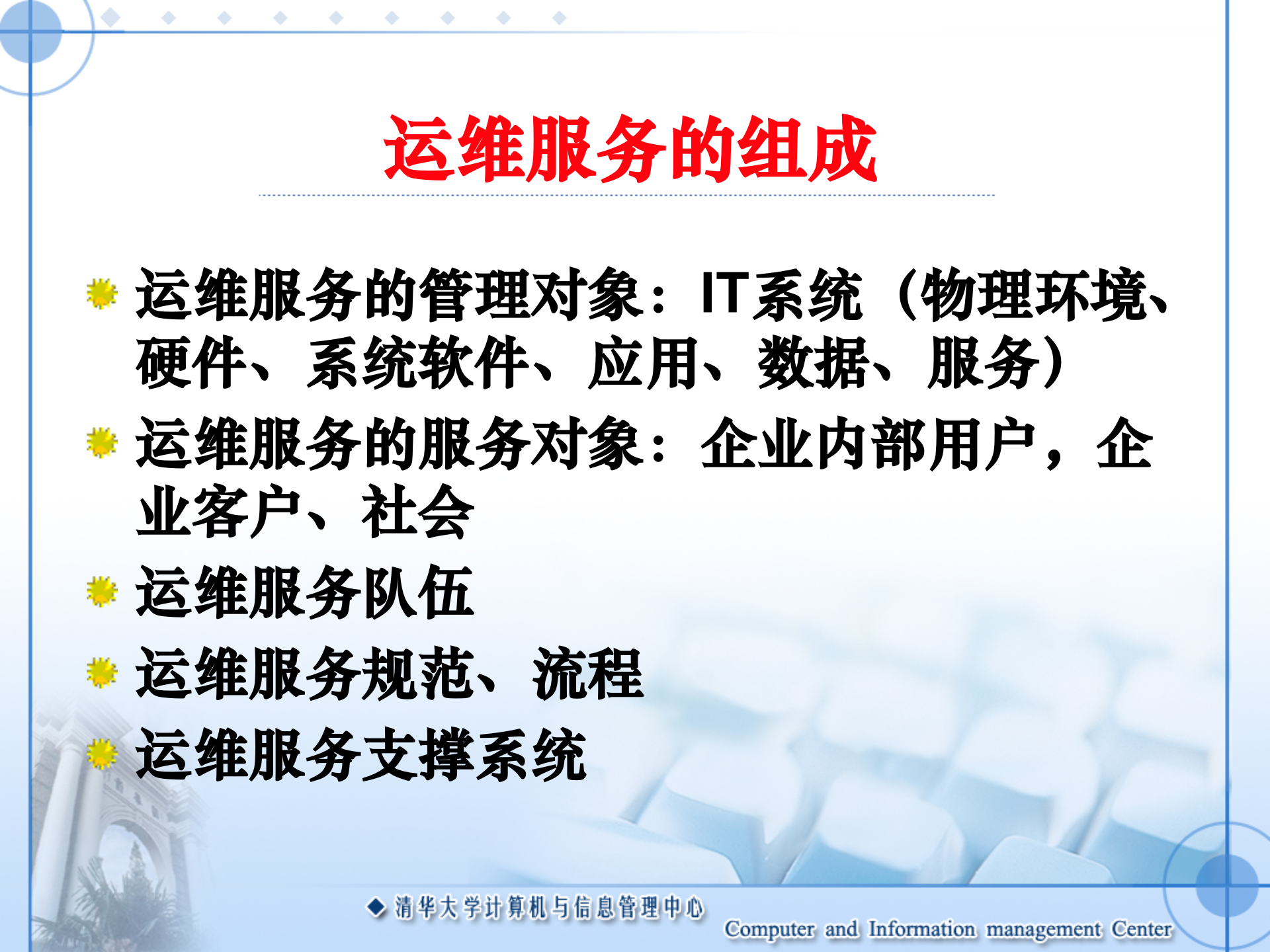 运维服务的组成

运维服务的管理对象：IT系统（物理环境、硬件、系统软件、应用、数据、服务）

运维服务的服务对象：企业内部用户，企业客户、社会

运维服务队伍

运维服务规范、流程

运维服务支撑系统

清华大学计算机与信息管理中心 Computer and Information management Center